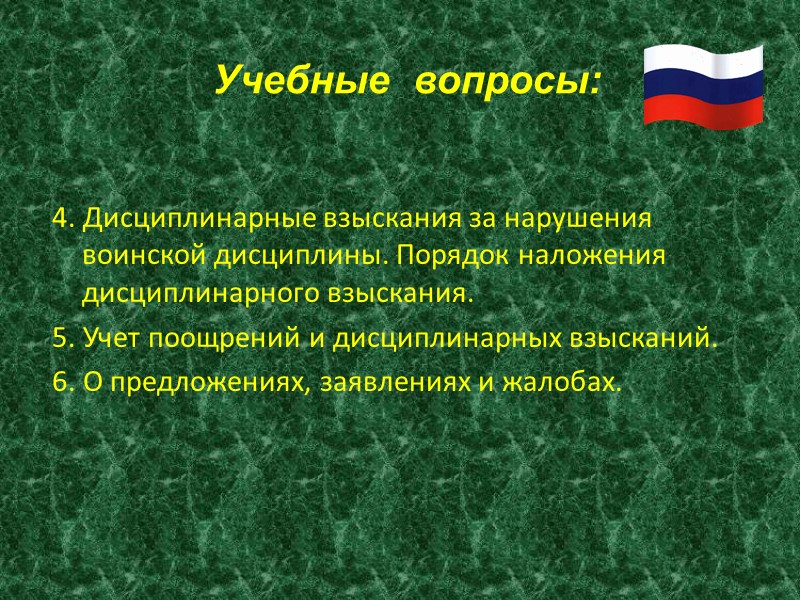 Учебные вопросы:

4. Дисциплинарные взыскания за нарушения воинской дисциплины. Порядок наложения дисциплинарного взыскания.
5. Учет поощрений и дисциплинарных взысканий.
6. О предложениях, заявлениях и жалобах.